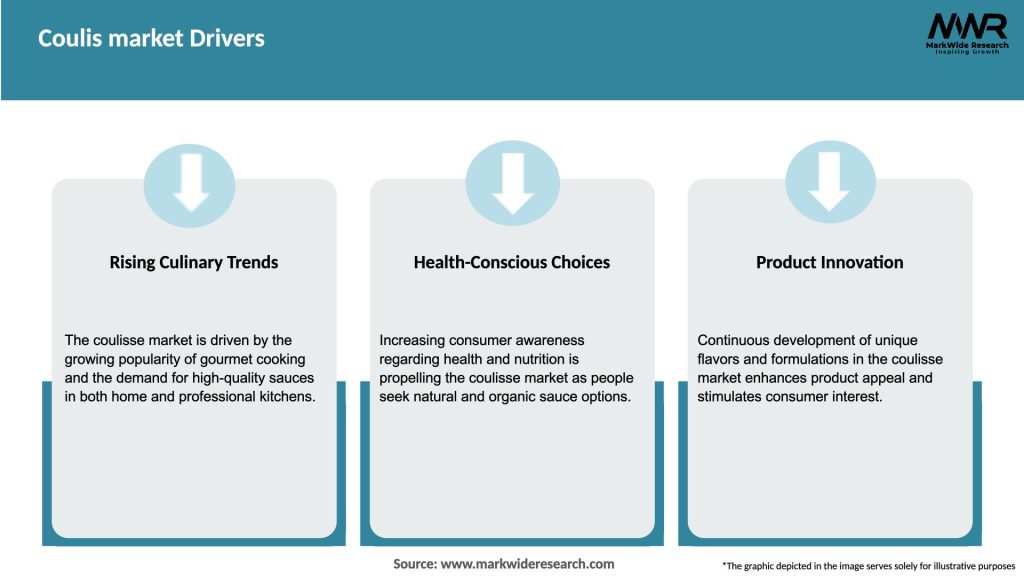 Coulis market Drivers

MWR
MarkWide Research
Inspiring Growth

Rising Culinary Trends

The coulisse market is driven by the growing popularity of gourmet cooking and the demand for high-quality sauces in both home and professional kitchens.

Health-Conscious Choices

Increasing consumer awareness regarding health and nutrition is propelling the coulisse market as people seek natural and organic sauce options.

Product Innovation

Continuous development of unique flavors and formulations in the coulisse market enhances product appeal and stimulates consumer interest.

Source: www.markwideresearch.com

*The graphic depicted in the image serves solely for illustrative purposes